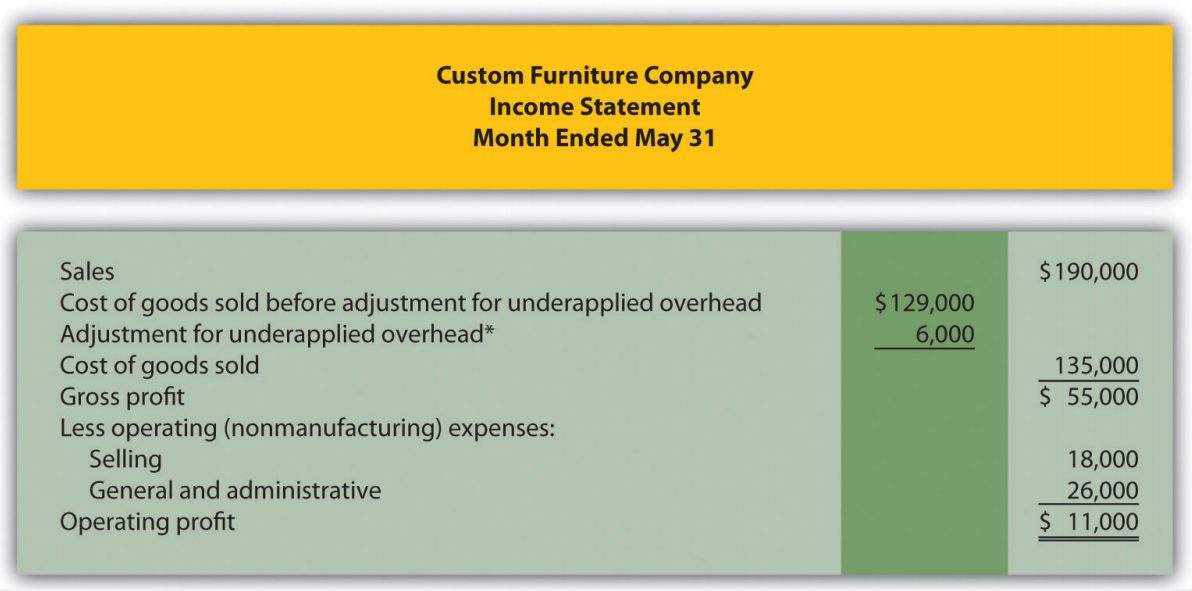 Custom Furniture Company
Income Statement
Month Ended May 31

| | | |
|---|---|---|
| Sales | | \$190,000 |
| Cost of goods sold before adjustment for underapplied overhead | \$129,000 | |
| Adjustment for underapplied overhead* | 6,000 | |
| Cost of goods sold | | 135,000 |
| Gross profit | | \$ 55,000 |
| Less operating (nonmanufacturing) expenses: | | |
| Selling | | 18,000 |
| General and administrative | | 26,000 |
| Operating profit | | \$ 11,000 |